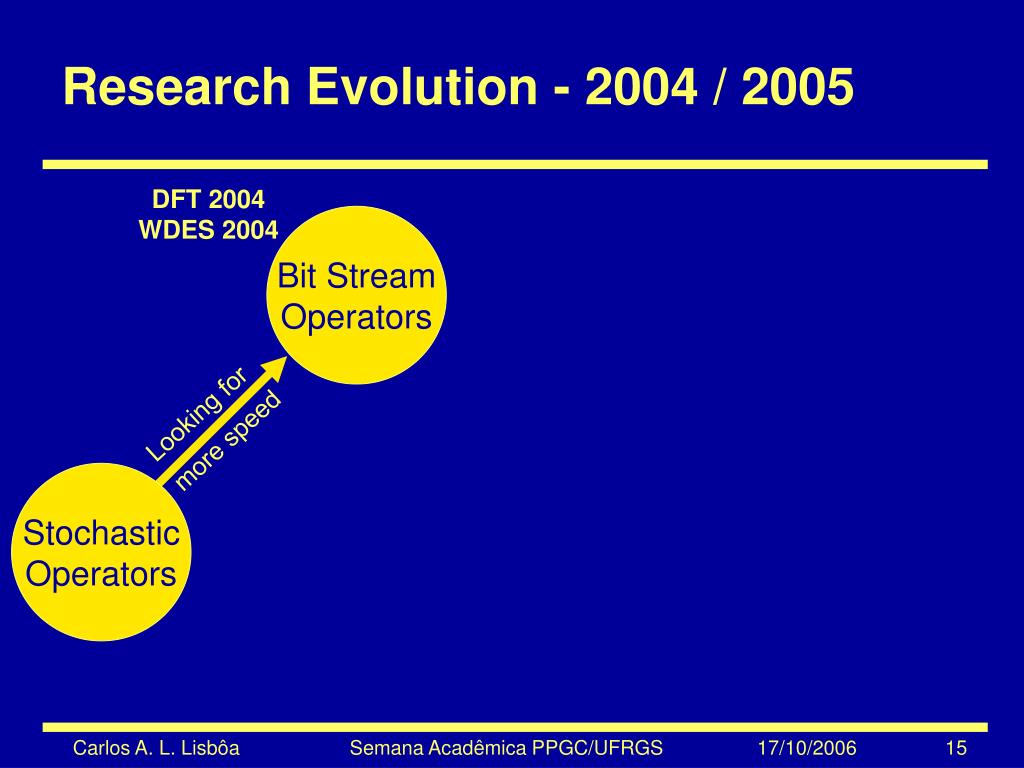 Research Evolution - 2004 / 2005

DFT 2004
WDES 2004

Bit Stream Operators

Looking for more speed

Stochastic Operators

Carlos A. L. Lisbôa    Semana Acadêmica PPGC/UFRGS    17/10/2006    15